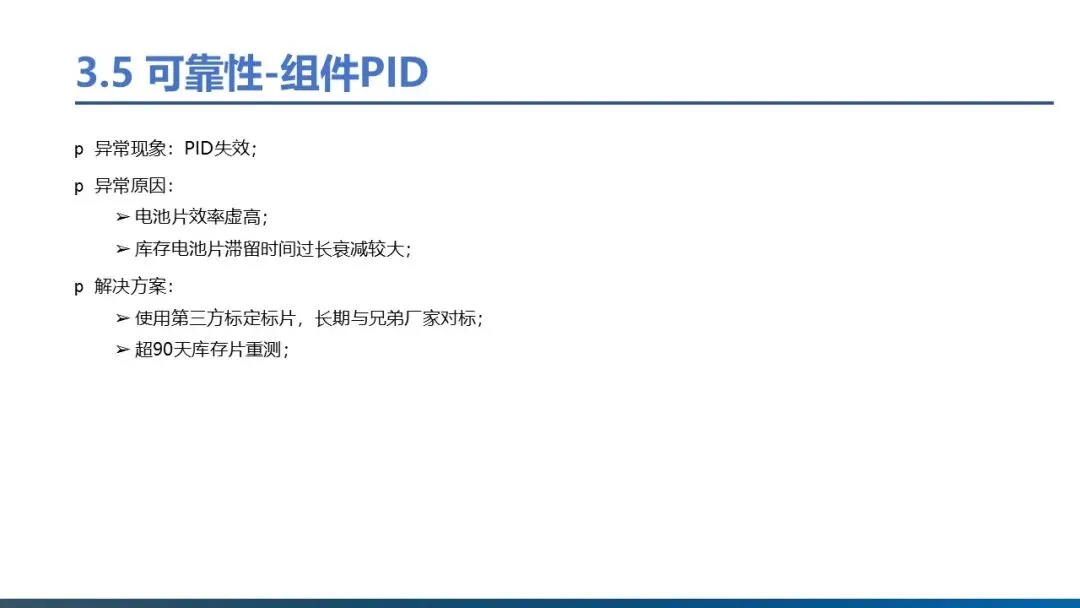 3.5 可靠性-组件PID

p 异常现象：PID失效；

p 异常原因：

➢ 电池片效率虚高；

➢ 库存电池片滞留时间过长衰减较大；

p 解决方案：

➢ 使用第三方标定标片，长期与兄弟厂家对标；

➢ 超90天库存片重测；